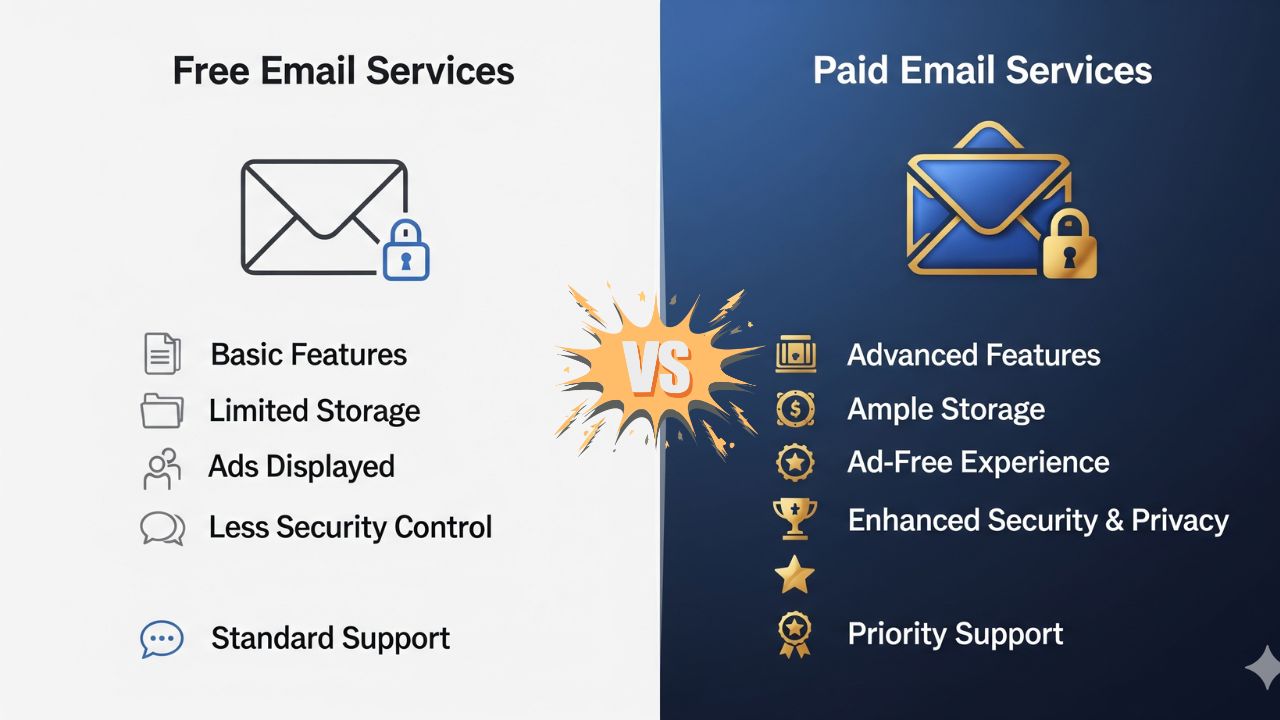 Free Email Services

Basic Features
Limited Storage
Ads Displayed
Less Security Control

Standard Support

VS

Paid Email Services

Advanced Features
Ample Storage
Ad-Free Experience
Enhanced Security & Privacy

Priority Support